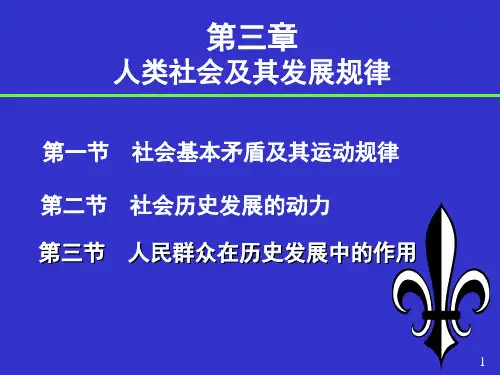 第三章
人类社会及其发展规律

第一节　社会基本矛盾及其运动规律

第二节　社会历史发展的动力

第三节　人民群众在历史发展中的作用

1